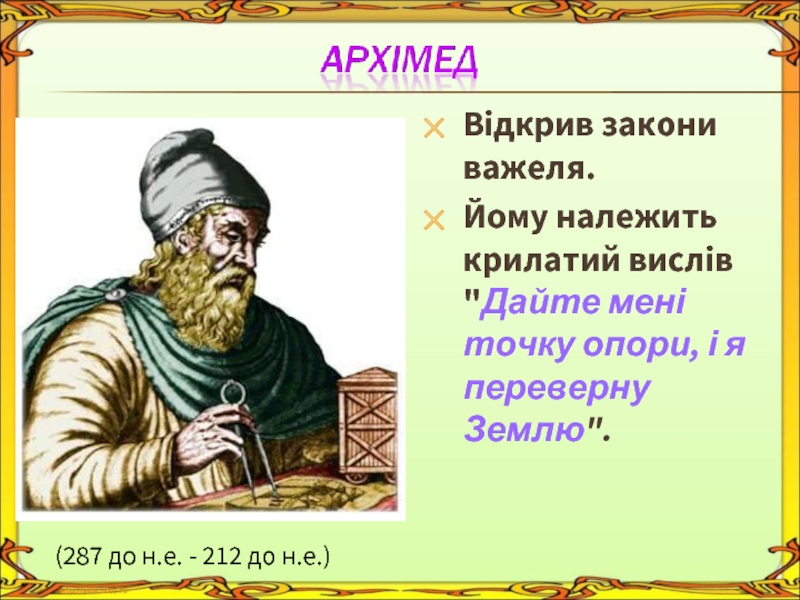 АРХІМЕД

Відкрив закони важеля.

Йому належить крилатий вислів "Дайте мені точку опори, і я переверну Землю".

(287 до н.е. - 212 до н.е.)